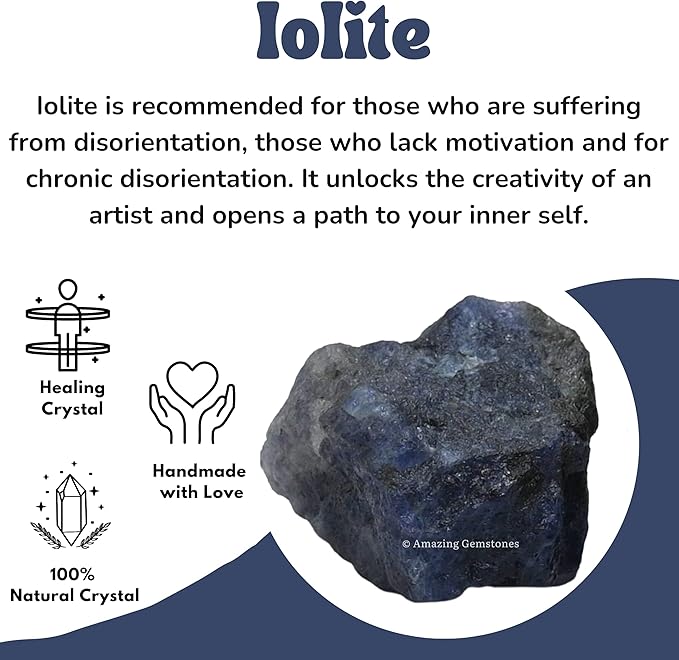 Iolite

Iolite is recommended for those who are suffering from disorientation, those who lack motivation and for chronic disorientation. It unlocks the creativity of an artist and opens a path to your inner self.

Healing Crystal

Handmade with Love

100% Natural Crystal

© Amazing Gemstones